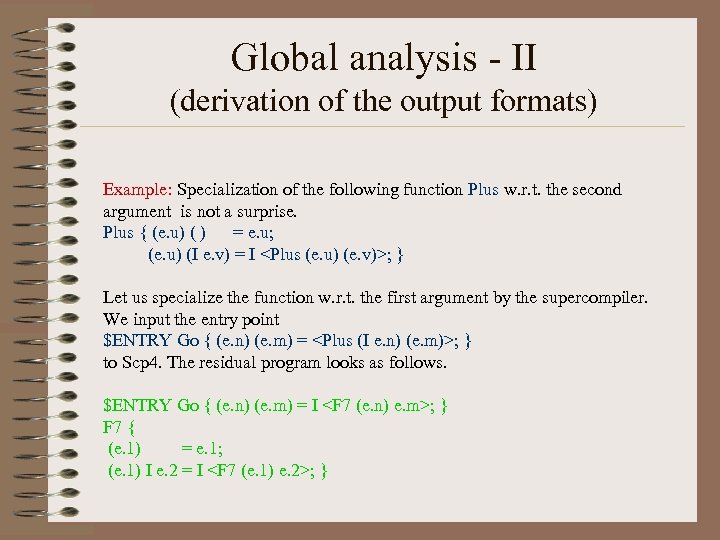 Global analysis - II
(derivation of the output formats)

Example: Specialization of the following function Plus w.r.t. the second argument is not a surprise.
Plus { (e.u) ( ) = e.u;
(e.u) (I e.v) = I <Plus (e.u) (e.v)>; }

Let us specialize the function w.r.t. the first argument by the supercompiler. We input the entry point
$ENTRY Go { (e.n) (e.m) = <Plus (I e.n) (e.m)>; }
to Scp4. The residual program looks as follows.

$ENTRY Go { (e.n) (e.m) = I <F7 (e.n) e.m>; }
F7 {
(e.1) = e.1;
(e.1) I e.2 = I <F7 (e.1) e.2>; }